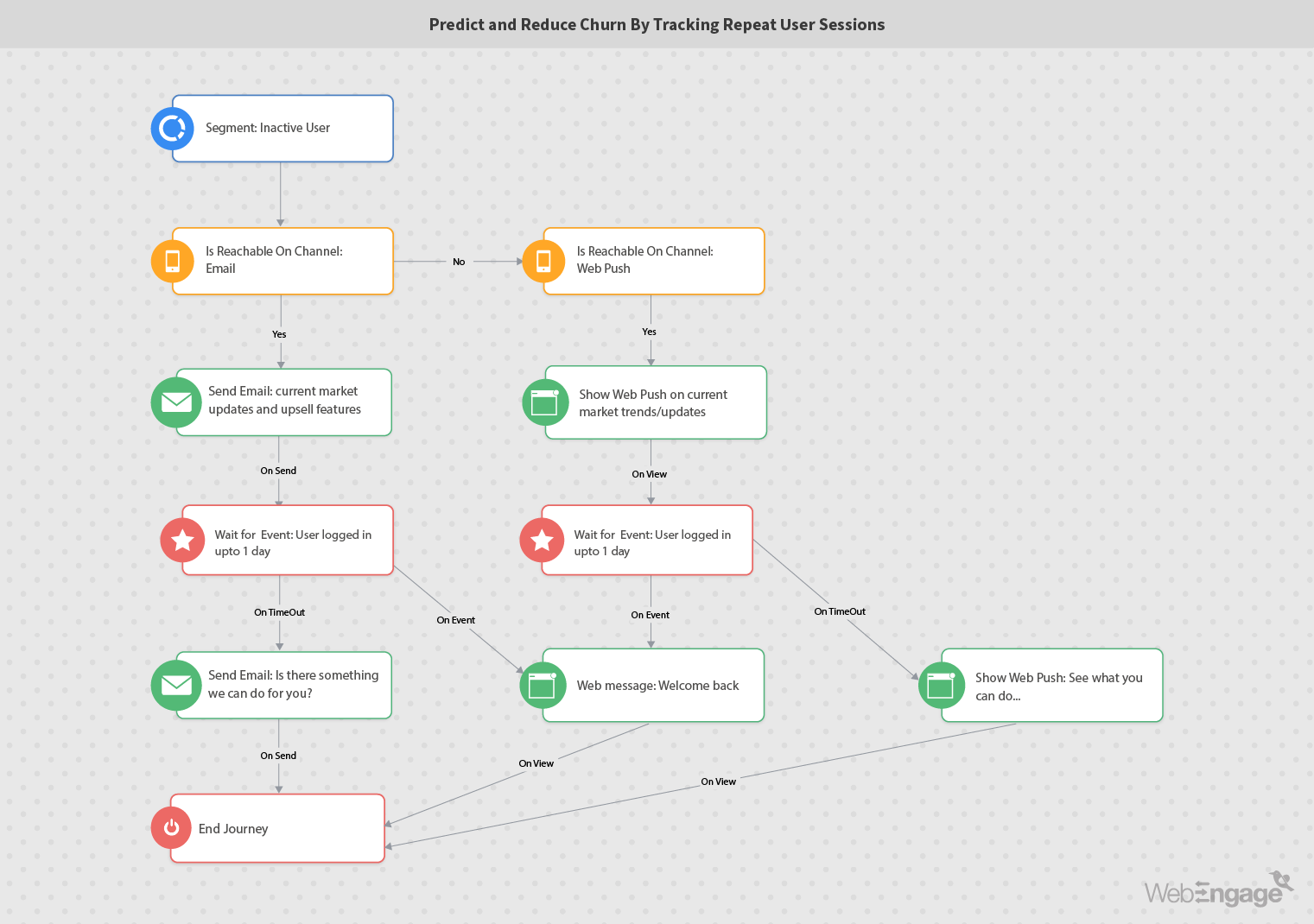 Predict and Reduce Churn By Tracking Repeat User Sessions

Segment: Inactive User

Is Reachable On Channel: Email

No

Is Reachable On Channel: Web Push

Yes

Yes

Send Email: current market updates and upsell features

Show Web Push on current market trends/updates

On Send

On View

Wait for Event: User logged in upto 1 day

Wait for Event: User logged in upto 1 day

On TimeOut

On Event

On Event

On TimeOut

Send Email: Is there something we can do for you?

Web message: Welcome back

Show Web Push: See what you can do...

On Send

On View

On View

End Journey

WebEngage